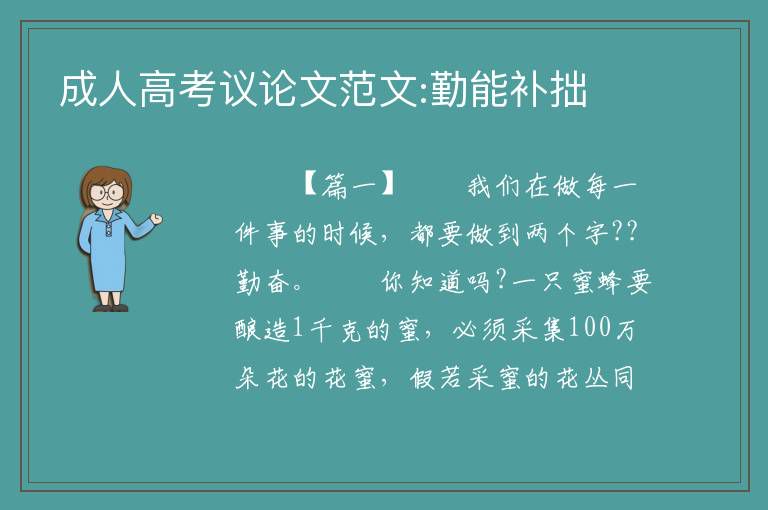 成人高考议论文范文:勤能补拙

【篇一】　　我们在做每一件事的时候，都要做到两个字??勤奋。　　你知道吗?一只蜜蜂要酿造1千克的蜜，必须采集100万朵花的花蜜，假若采蜜的花丛同